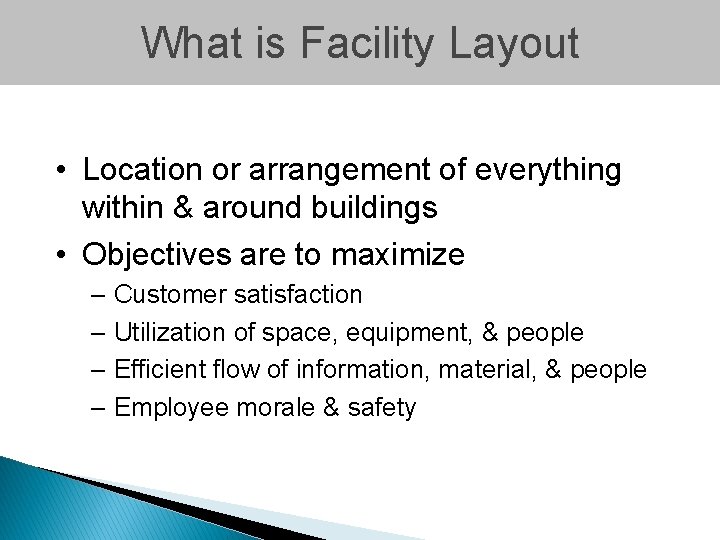 What is Facility Layout

• Location or arrangement of everything within & around buildings
• Objectives are to maximize
– Customer satisfaction
– Utilization of space, equipment, & people
– Efficient flow of information, material, & people
– Employee morale & safety